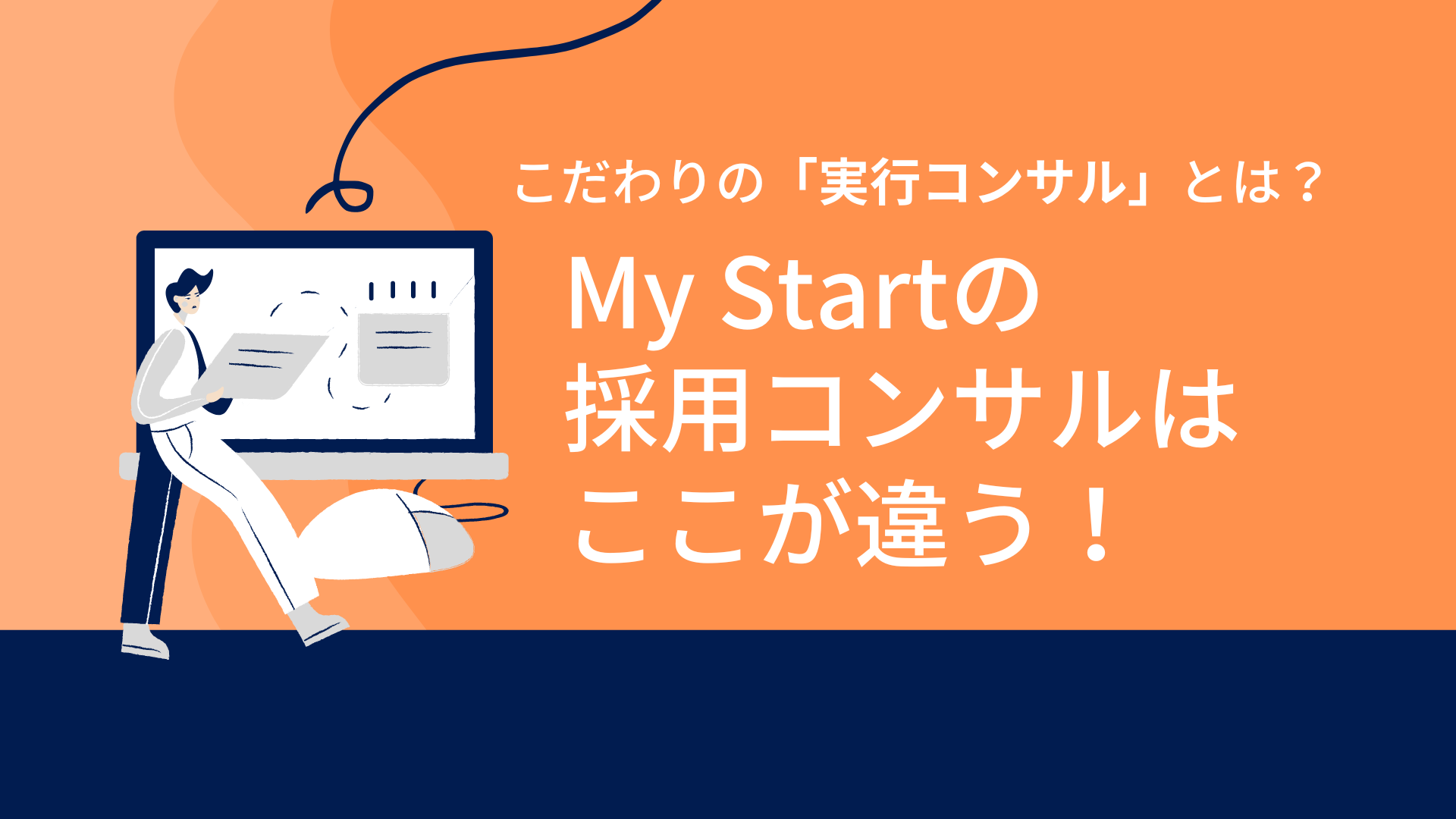 こだわりの「実行コンサル」とは？

My Startの
採用コンサルは
ここが違う！